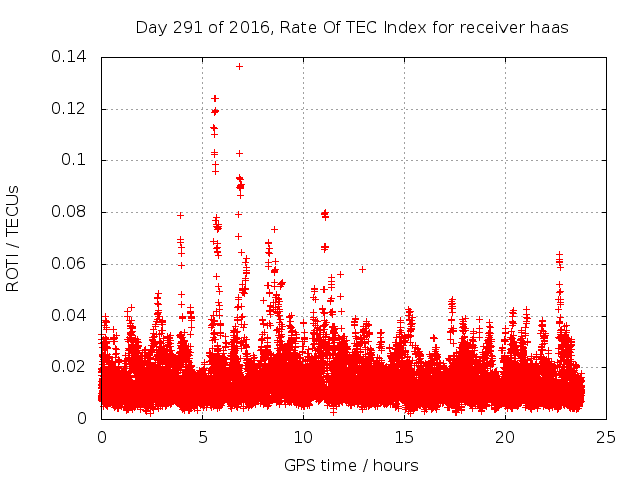 Day 291 of 2016, Rate Of TEC Index for receiver haas

ROTI / TECUs

0.14
0.12
0.1
0.08
0.06
0.04
0.02
0

0 5 10 15 20 25

GPS time / hours